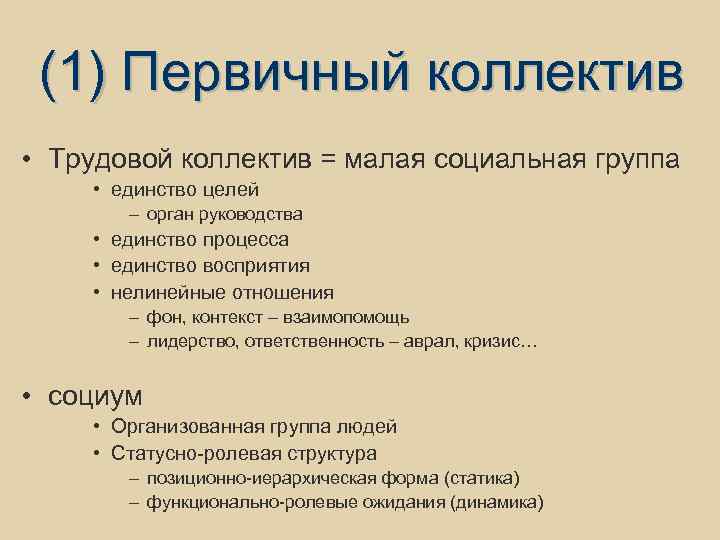 (1) Первичный коллектив

• Трудовой коллектив = малая социальная группа
  • единство целей
    – орган руководства
  • единство процесса
  • единство восприятия
  • нелинейные отношения
    – фон, контекст – взаимопомощь
    – лидерство, ответственность – аврал, кризис…

• социум
  • Организованная группа людей
  • Статусно-ролевая структура
    – позиционно-иерархическая форма (статика)
    – функционально-ролевые ожидания (динамика)